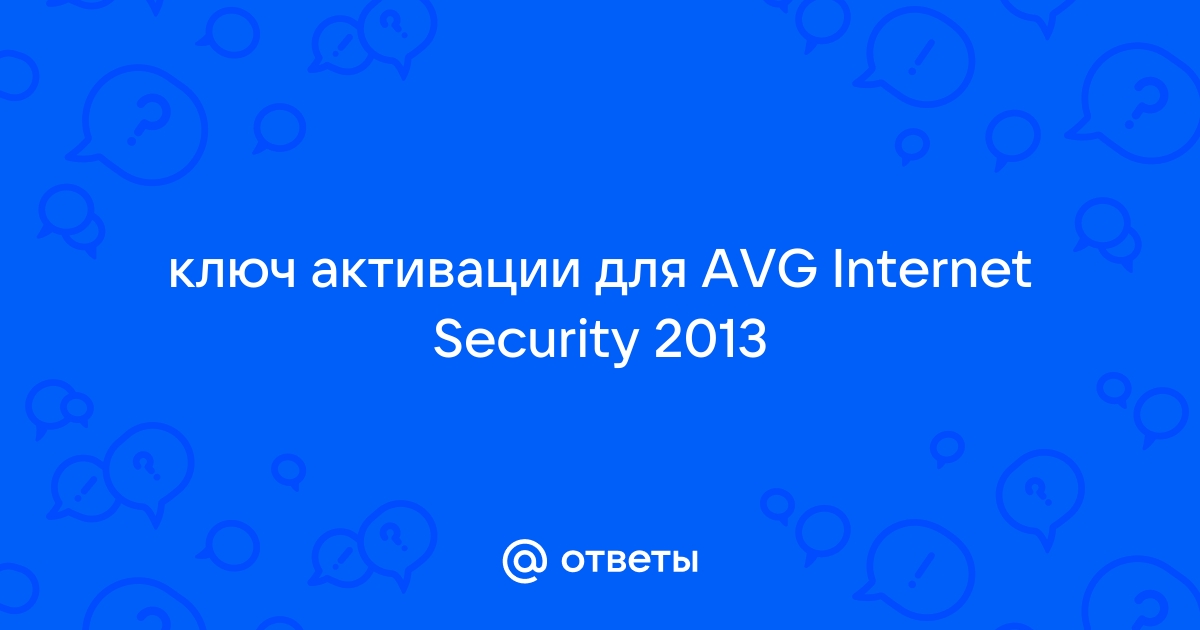 ключ активации для AVG Internet Security 2013

@ ответы